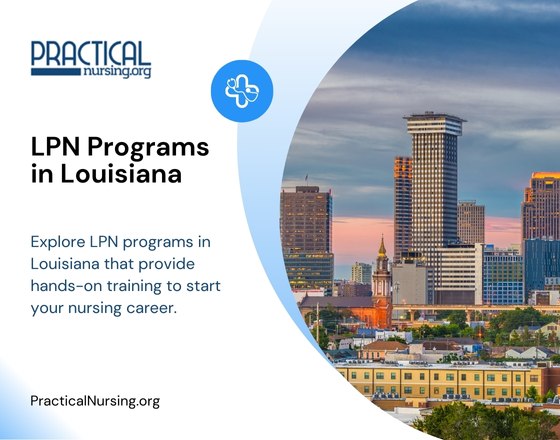 PRACTICAL
nursing.org

LPN Programs in Louisiana

Explore LPN programs in Louisiana that provide hands-on training to start your nursing career.

PracticalNursing.org